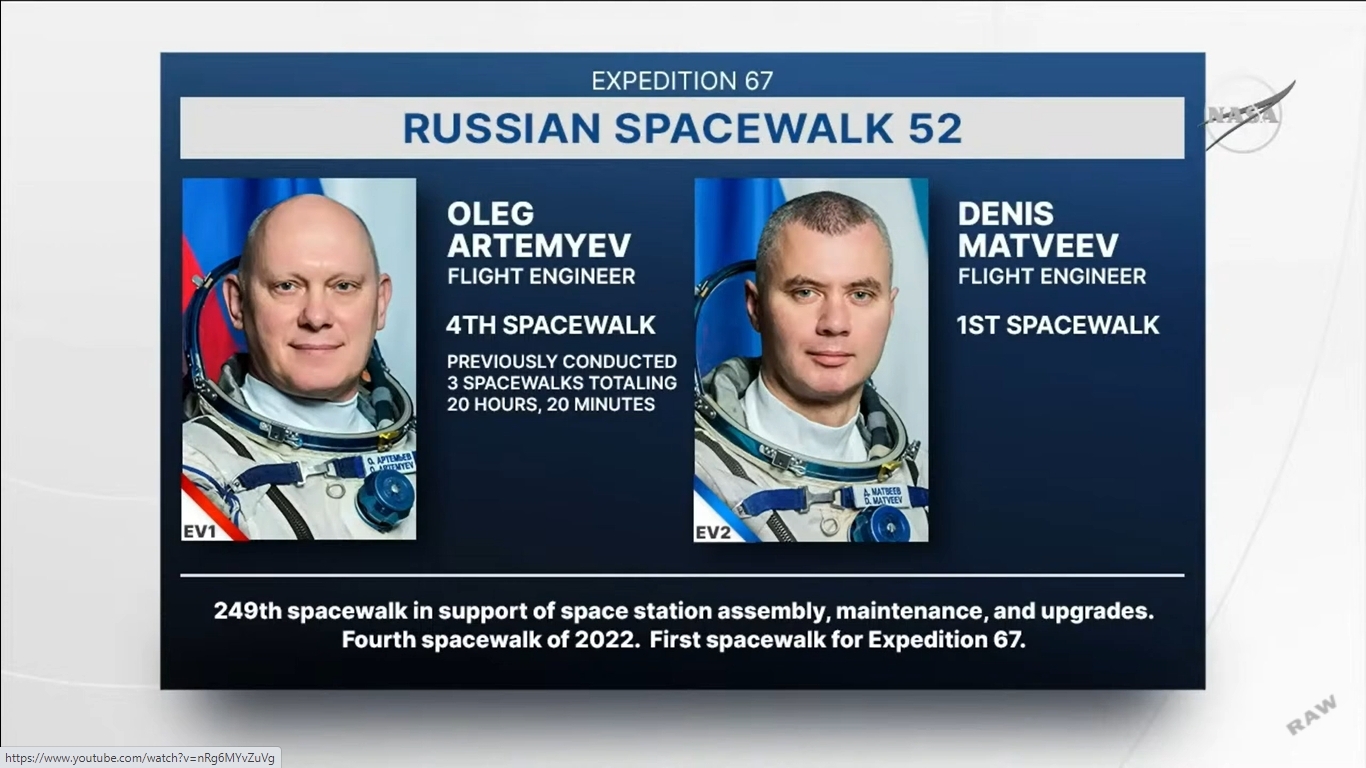 EXPEDITION 67

RUSSIAN SPACEWALK 52

NASA

О. АРТЕМЬЕВ
O. ARTEMYEV

EV1

OLEG ARTEMYEV
FLIGHT ENGINEER

4TH SPACEWALK

PREVIOUSLY CONDUCTED 3 SPACEWALKS TOTALING 20 HOURS, 20 MINUTES

Д. МАТВЕЕВ
D. MATVEEV

EV2

DENIS MATVEEV
FLIGHT ENGINEER

1ST SPACEWALK

249th spacewalk in support of space station assembly, maintenance, and upgrades. Fourth spacewalk of 2022. First spacewalk for Expedition 67.

RAW

https://www.youtube.com/watch?v=nRg6MYvZuVg